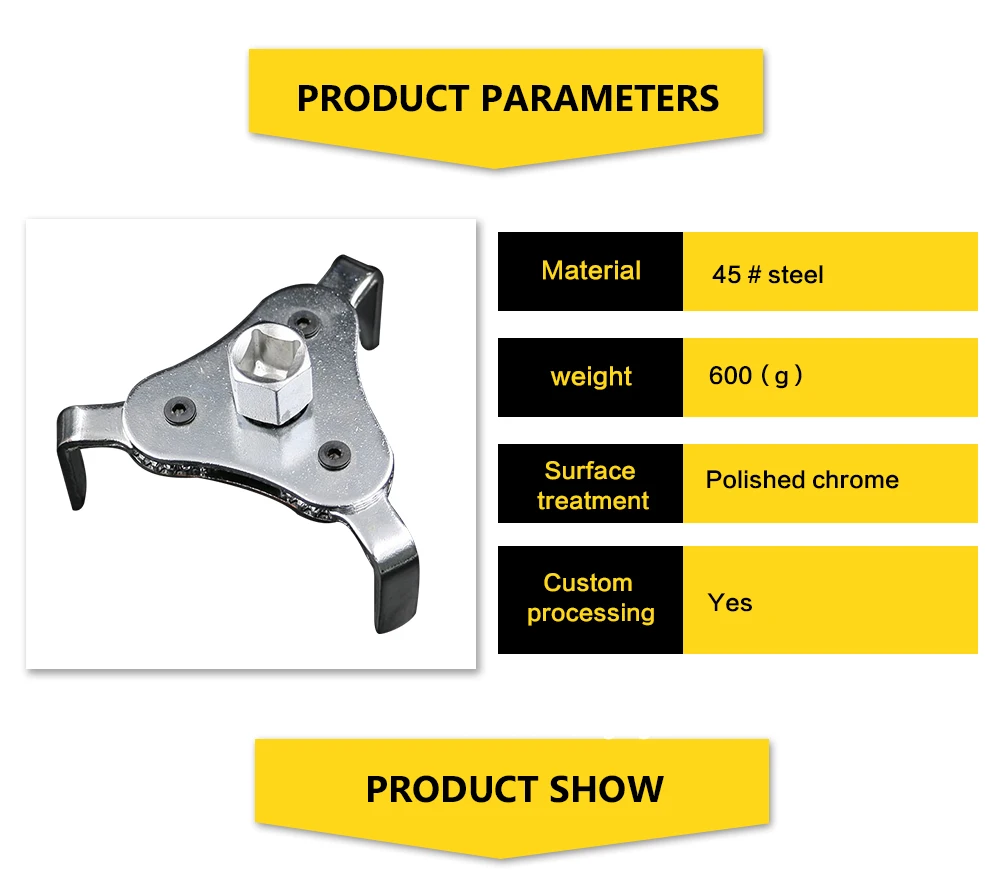 PRODUCT PARAMETERS

| Material | 45 # steel |
|---|---|
| weight | 600（g） |
| Surface treatment | Polished chrome |
| Custom processing | Yes |

PRODUCT SHOW